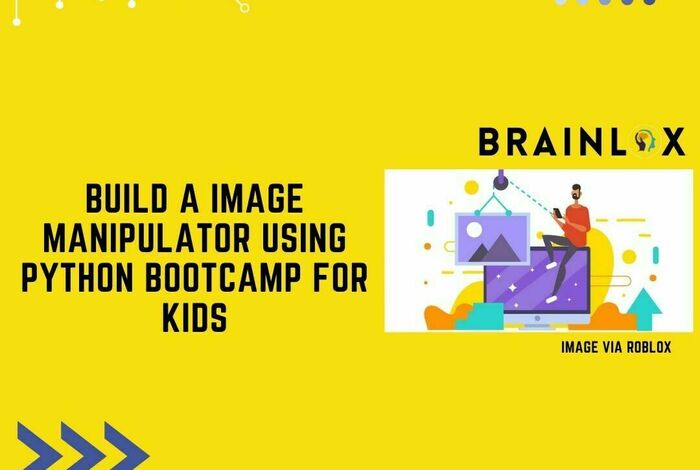 BRAINLOX

BUILD A IMAGE MANIPULATOR USING PYTHON BOOTCAMP FOR KIDS

IMAGE VIA ROBLOX